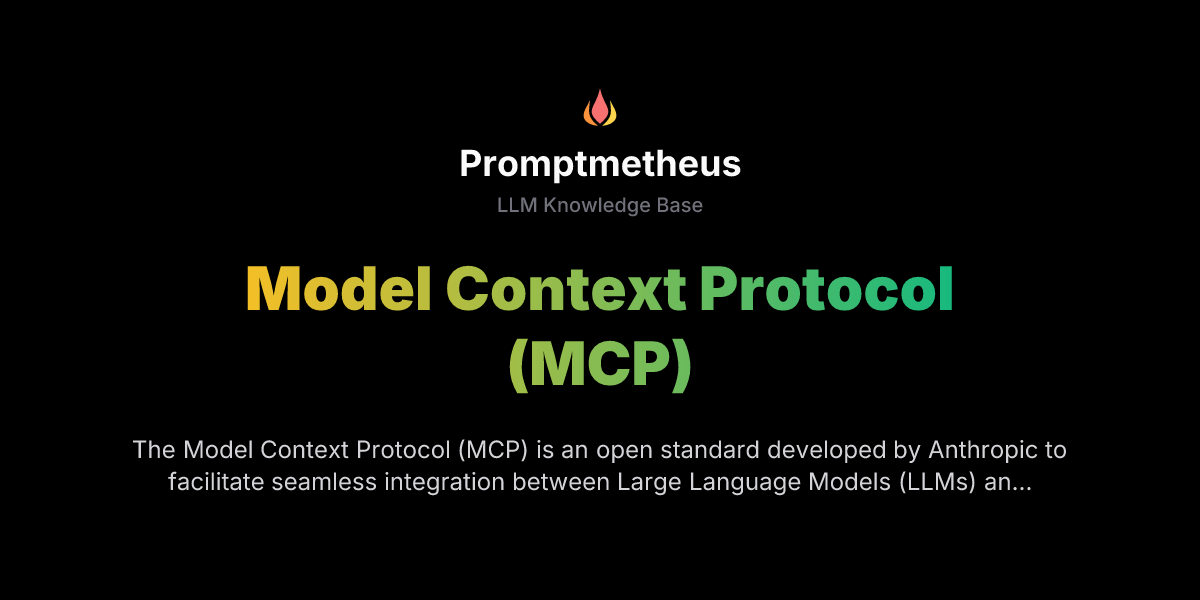 Promptmetheus

LLM Knowledge Base

Model Context Protocol (MCP)

The Model Context Protocol (MCP) is an open standard developed by Anthropic to facilitate seamless integration between Large Language Models (LLMs) an...